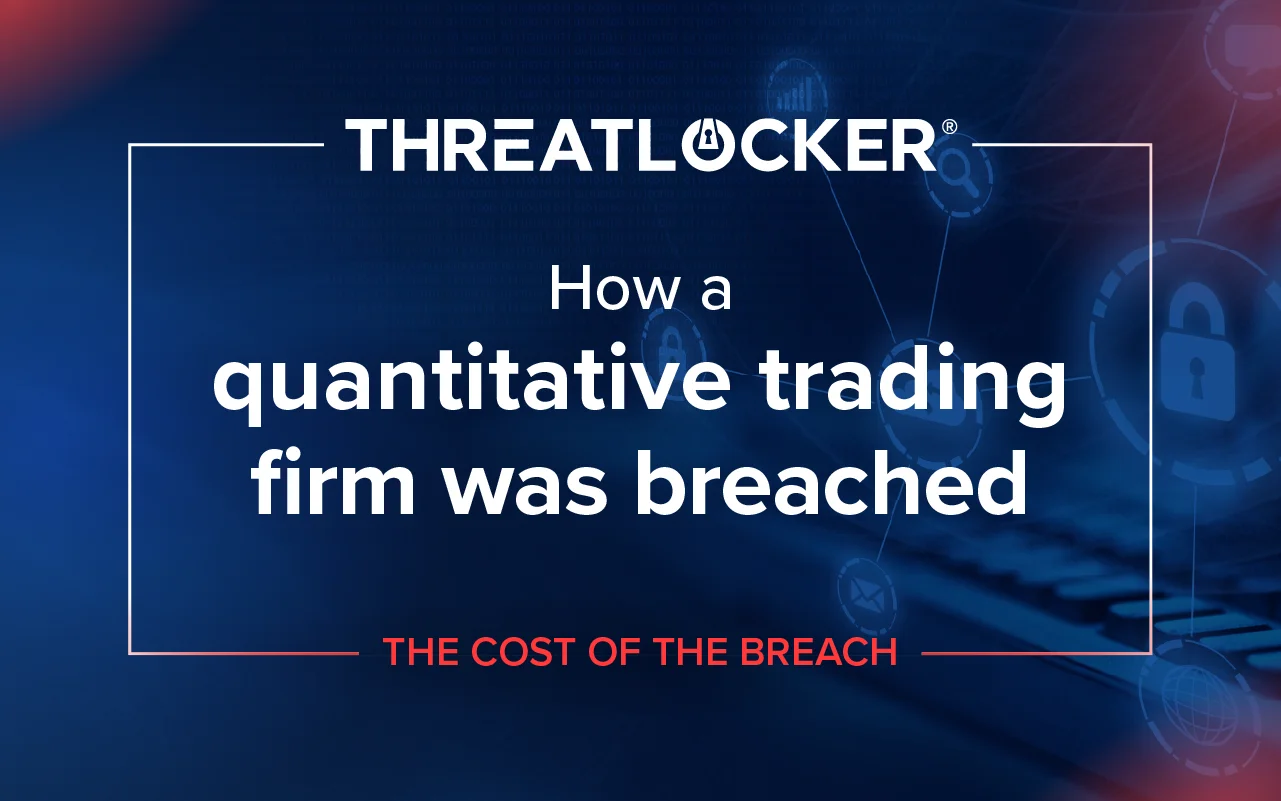 THREATLOCKER®

How a quantitative trading firm was breached

THE COST OF THE BREACH